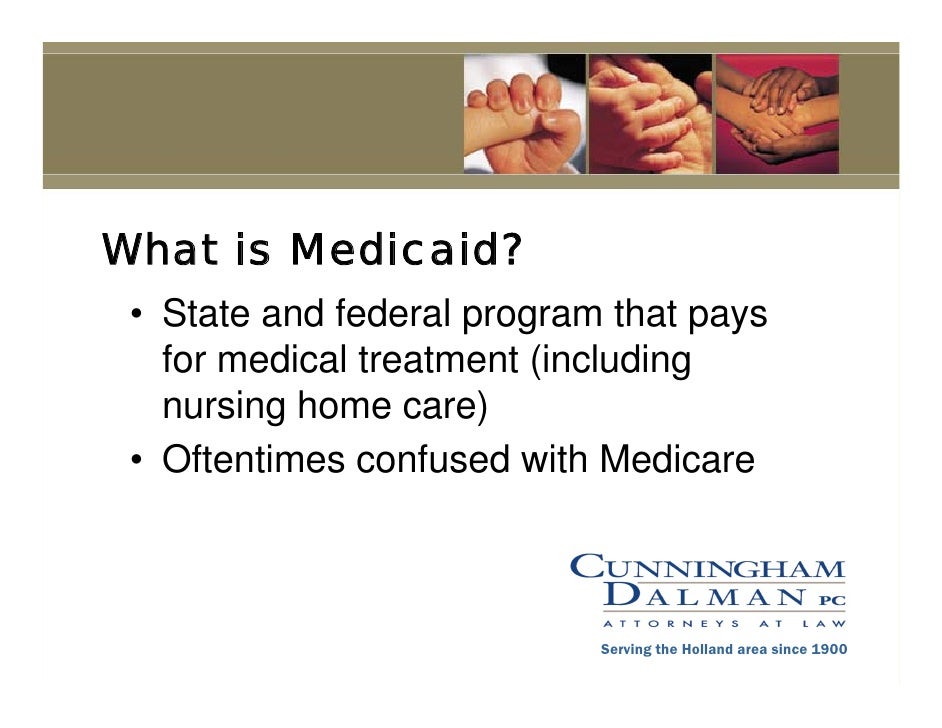 What is Medicaid?

• State and federal program that pays for medical treatment (including nursing home care)
• Oftentimes confused with Medicare

CUNNINGHAM
DALMAN PC
ATTORNEYS AT LAW
Serving the Holland area since 1900